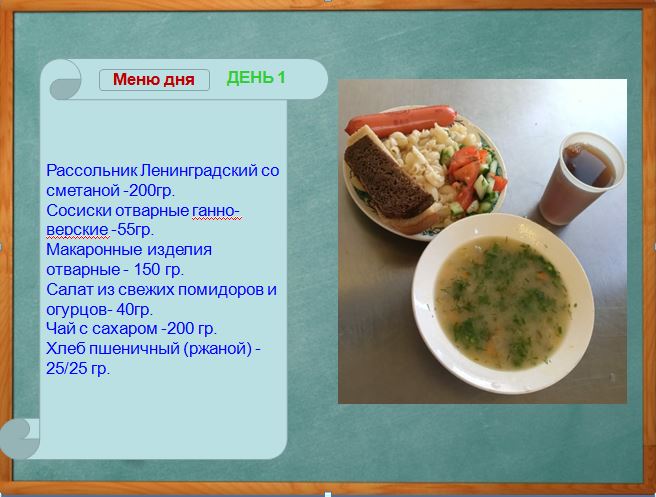 Меню дня ДЕНЬ 1

Рассольник Ленинградский со сметаной -200гр.
Сосиски отварные ганноверские -55гр.
Макаронные изделия отварные - 150 гр.
Салат из свежих помидоров и огурцов- 40гр.
Чай с сахаром -200 гр.
Хлеб пшеничный (ржаной) - 25/25 гр.